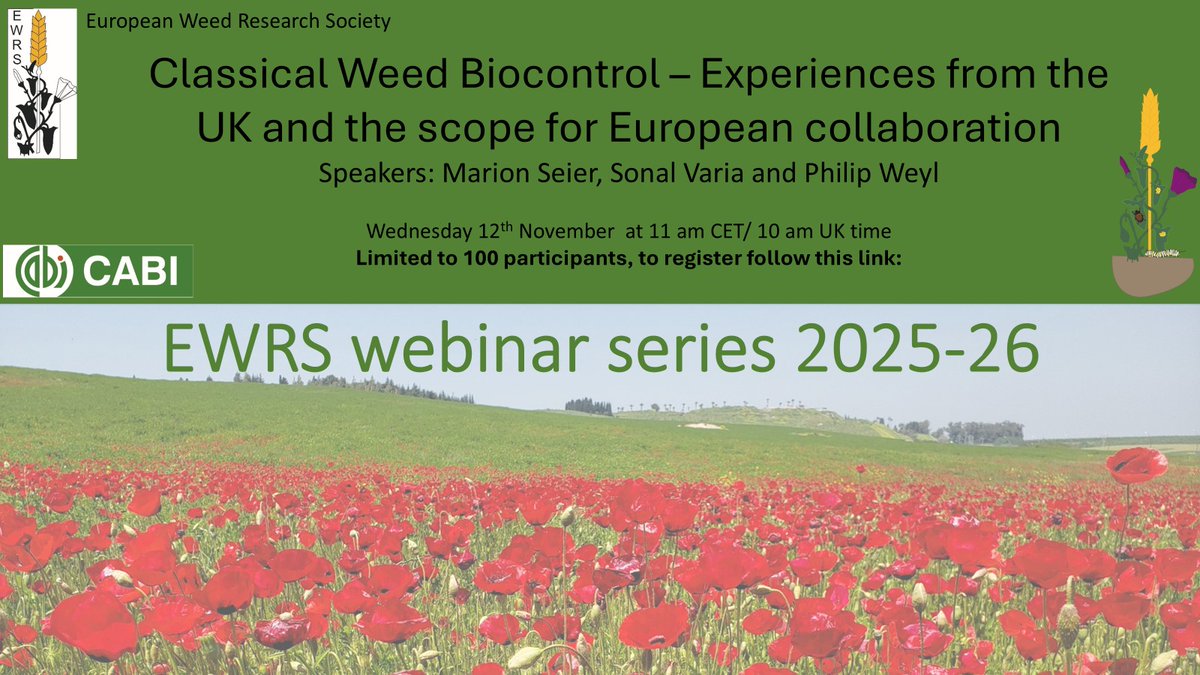 EWRS

European Weed Research Society

Classical Weed Biocontrol – Experiences from the UK and the scope for European collaboration

Speakers: Marion Seier, Sonal Varia and Philip Weyl

Wednesday 12$^{th}$ November at 11 am CET/ 10 am UK time

Limited to 100 participants, to register follow this link:

CABI

EWRS webinar series 2025-26